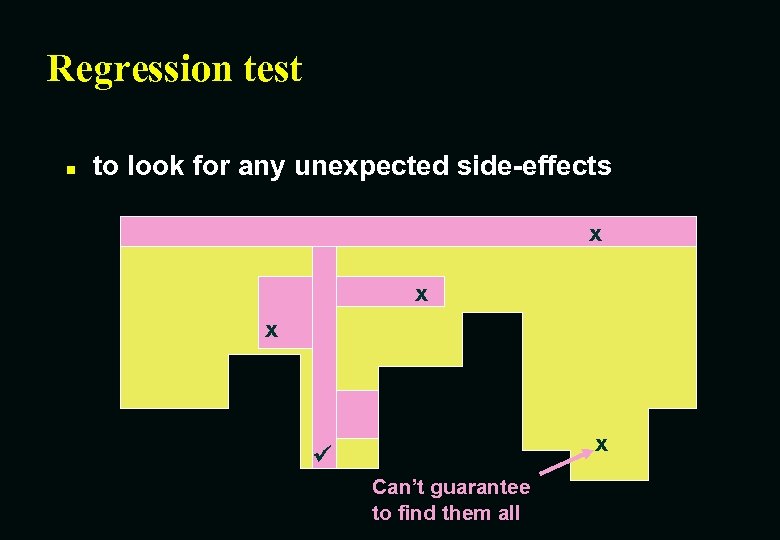 Regression test

▪ to look for any unexpected side-effects

x

x

x

✓

x

Can't guarantee to find them all